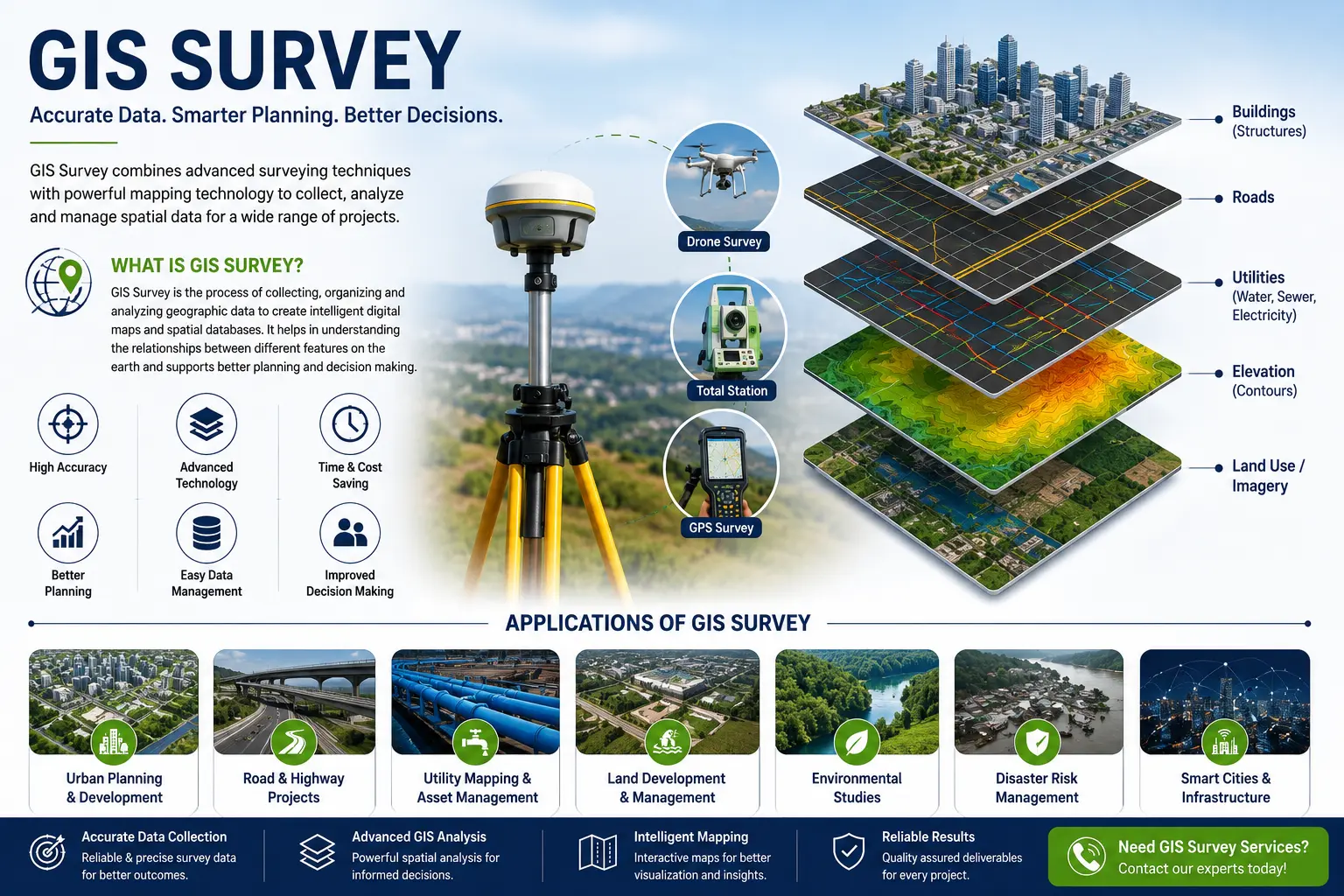 GIS SURVEY

Accurate Data. Smarter Planning. Better Decisions.

GIS Survey combines advanced surveying techniques with powerful mapping technology to collect, analyze and manage spatial data for a wide range of projects.

WHAT IS GIS SURVEY?

GIS Survey is the process of collecting, organizing and analyzing geographic data to create intelligent digital maps and spatial databases. It helps in understanding the relationships between different features on the earth and supports better planning and decision making.

High Accuracy

Advanced Technology

Time & Cost Saving

Better Planning

Easy Data Management

Improved Decision Making

Drone Survey

Total Station

GPS Survey

Buildings (Structures)

Roads

Utilities (Water, Sewer, Electricity)

Elevation (Contours)

Land Use / Imagery

APPLICATIONS OF GIS SURVEY

Urban Planning & Development

Road & Highway Projects

Utility Mapping & Asset Management

Land Development & Management

Environmental Studies

Disaster Risk Management

Smart Cities & Infrastructure

Accurate Data Collection
Reliable & precise survey data for better outcomes.

Advanced GIS Analysis
Powerful spatial analysis for informed decisions.

Intelligent Mapping
Interactive maps for better visualization and insights.

Reliable Results
Quality assured deliverables for every project.

Need GIS Survey Services?
Contact our experts today!